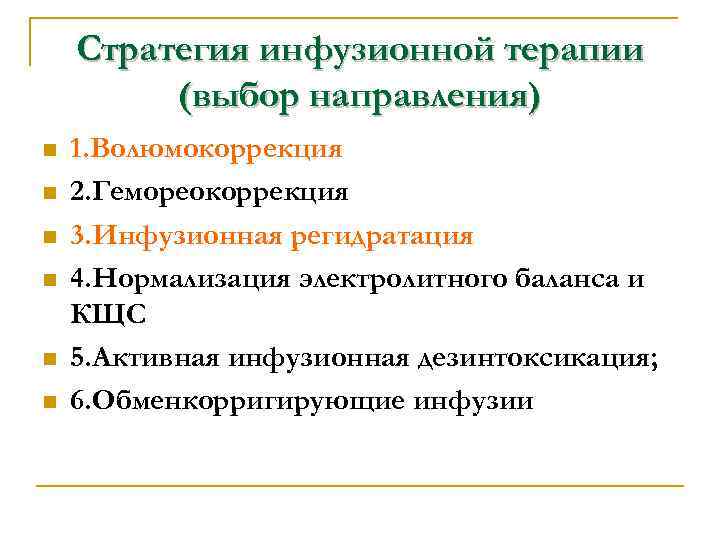 Стратегия инфузионной терапии (выбор направления)

1.Волюмокоррекция
2.Гемореокоррекция
3.Инфузионная регидратация
4.Нормализация электролитного баланса и КЩС
5.Активная инфузионная дезинтоксикация;
6.Обменкорригирующие инфузии